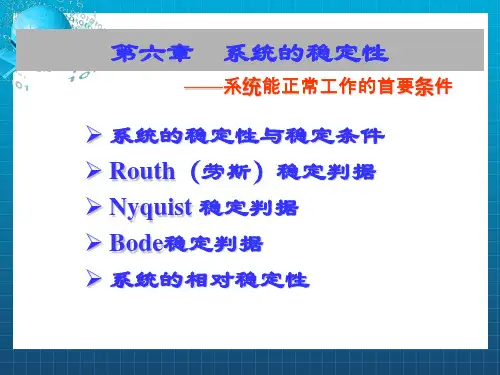 第六章　系统的稳定性

——系统能正常工作的首要条件

➢ 系统的稳定性与稳定条件
➢ Routh（劳斯）稳定判据
➢ Nyquist 稳定判据
➢ Bode稳定判据
➢ 系统的相对稳定性